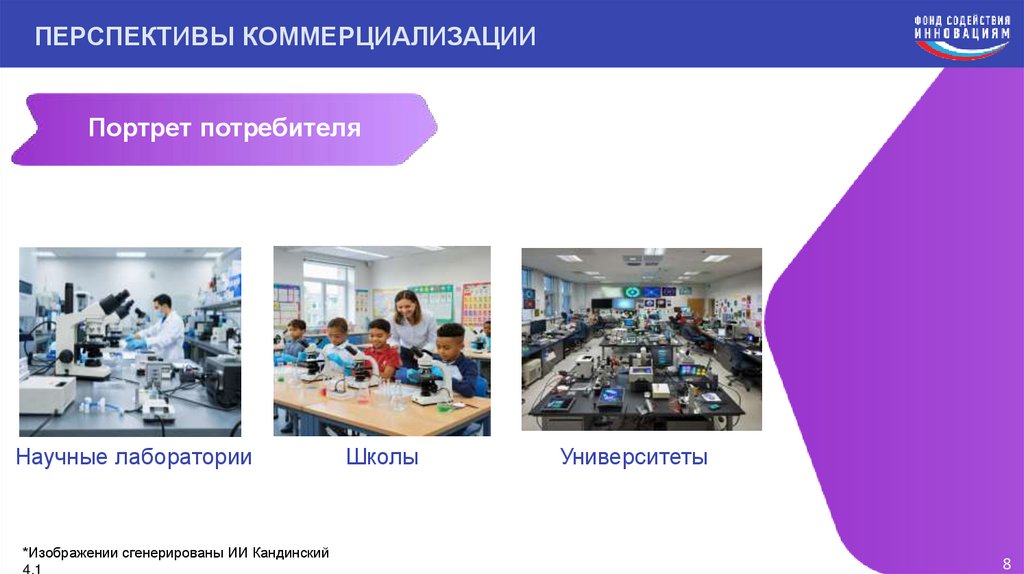 ПЕРСПЕКТИВЫ КОММЕРЦИАЛИЗАЦИИ

ФОНД СОДЕЙСТВИЯ ИННОВАЦИЯМ

Портрет потребителя

Научные лаборатории

Школы

Университеты

*Изображении сгенерированы ИИ Кандинский 4.1

8